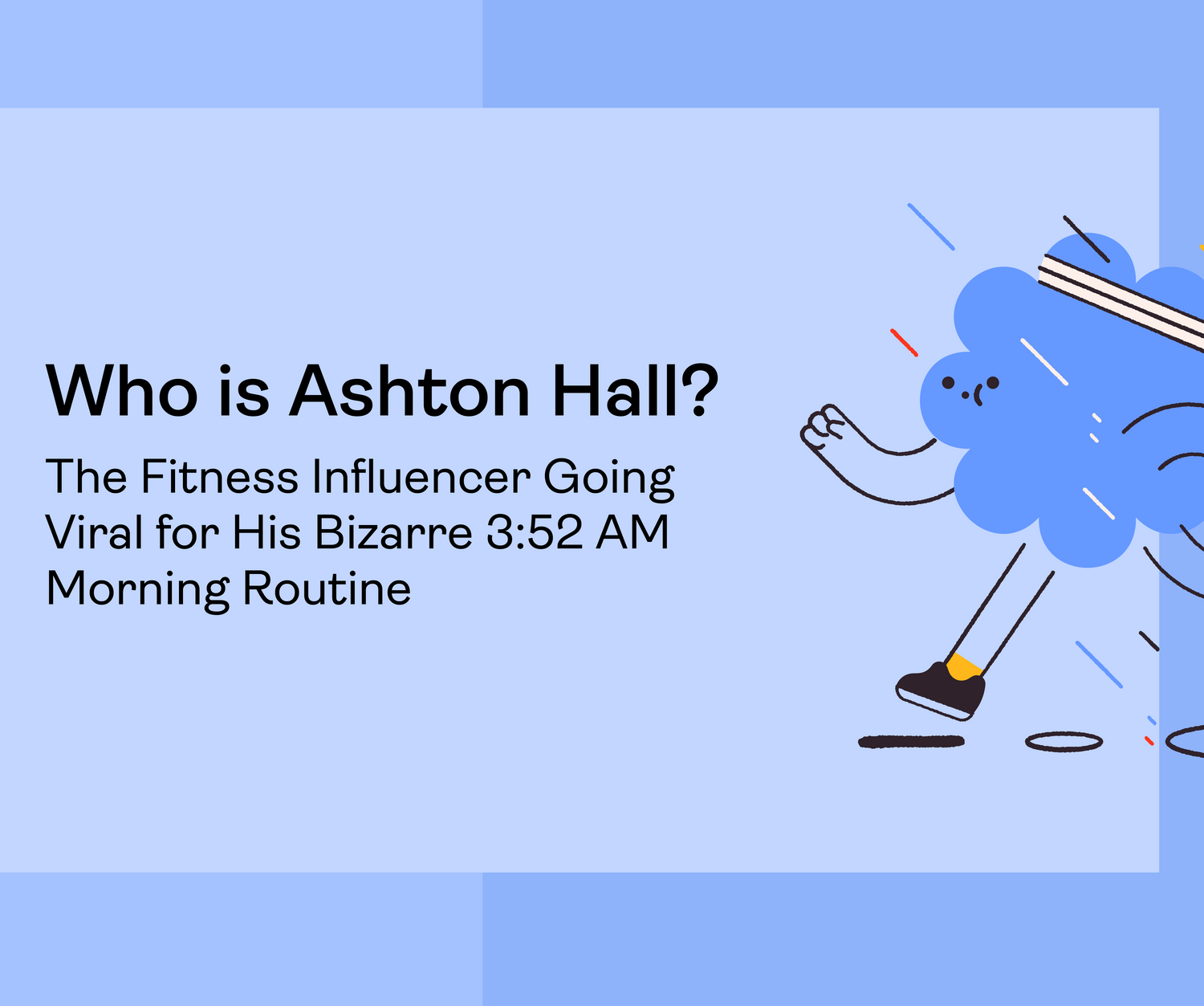 Who is Ashton Hall?

The Fitness Influencer Going Viral for His Bizarre 3:52 AM Morning Routine